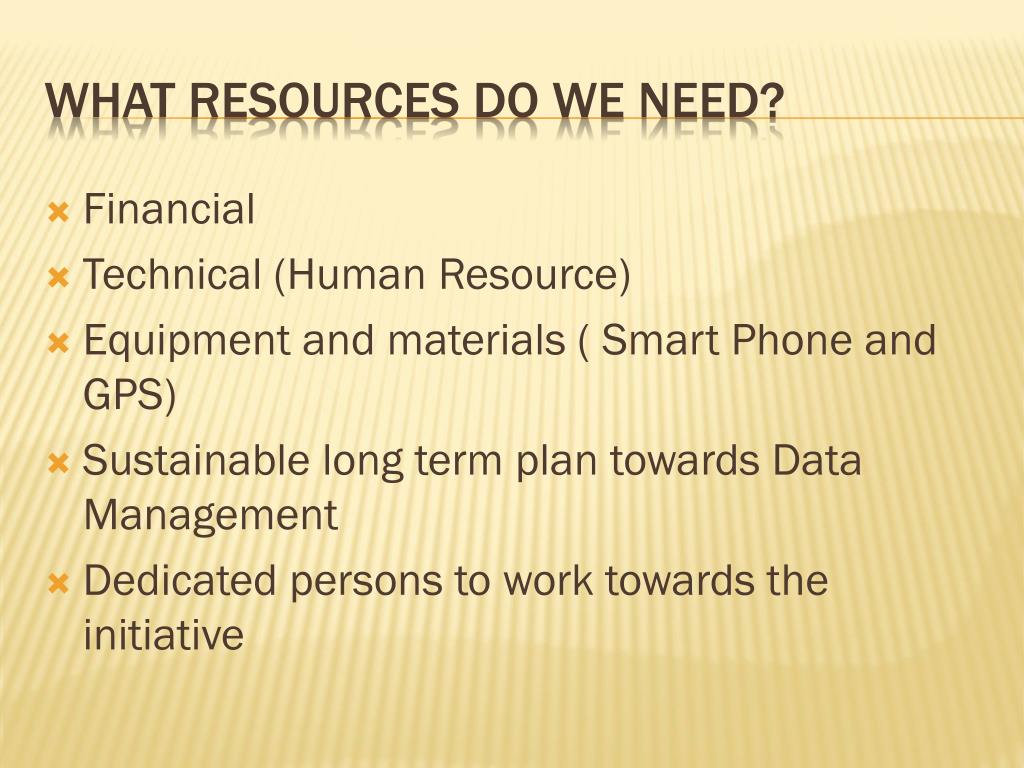 WHAT RESOURCES DO WE NEED?

Financial

Technical (Human Resource)

Equipment and materials ( Smart Phone and GPS)

Sustainable long term plan towards Data Management

Dedicated persons to work towards the initiative